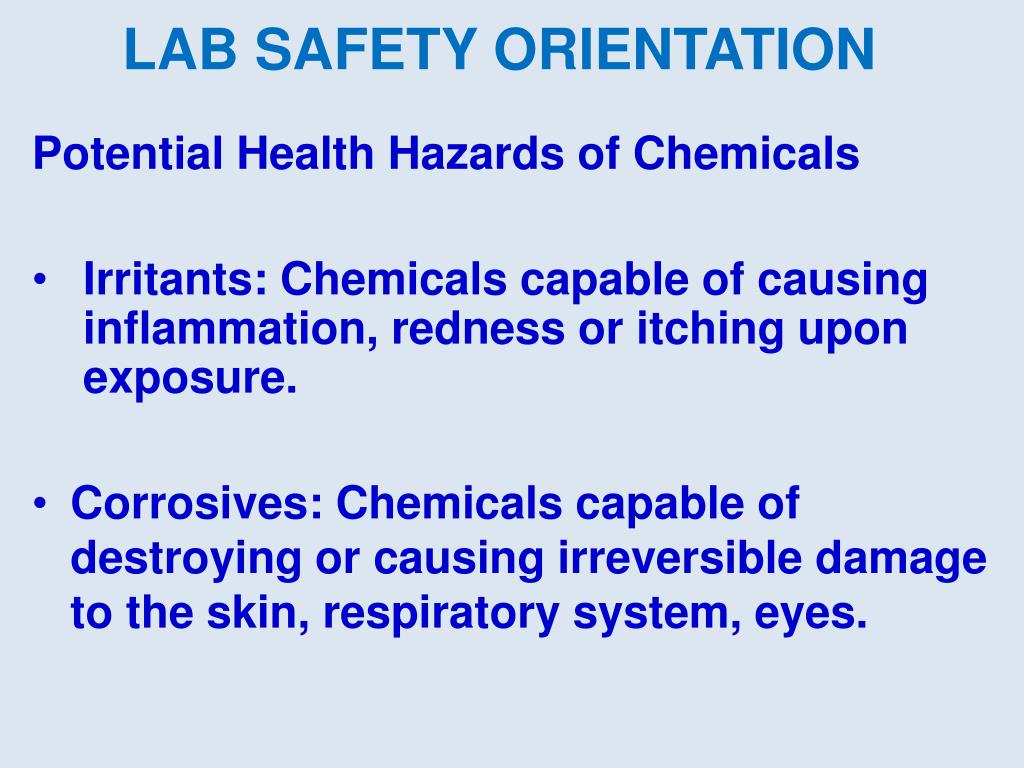 LAB SAFETY ORIENTATION

Potential Health Hazards of Chemicals

• Irritants: Chemicals capable of causing inflammation, redness or itching upon exposure.

• Corrosives: Chemicals capable of destroying or causing irreversible damage to the skin, respiratory system, eyes.